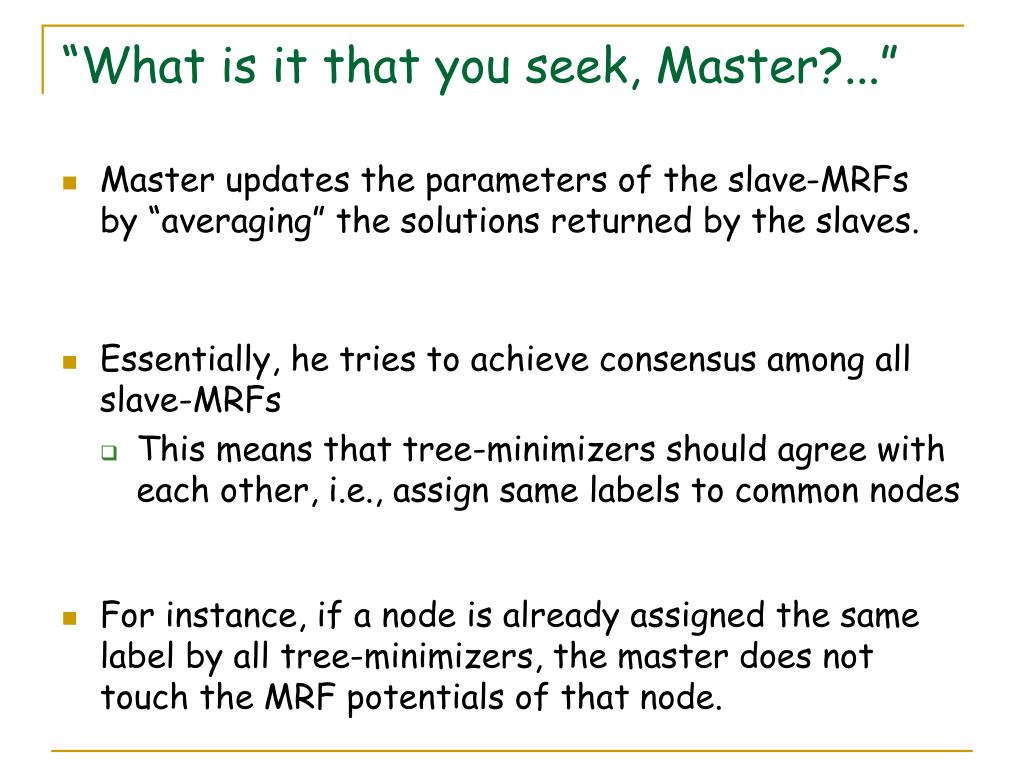 “What is it that you seek, Master?...”

Master updates the parameters of the slave-MRFs by “averaging” the solutions returned by the slaves.

Essentially, he tries to achieve consensus among all slave-MRFs

This means that tree-minimizers should agree with each other, i.e., assign same labels to common nodes

For instance, if a node is already assigned the same label by all tree-minimizers, the master does not touch the MRF potentials of that node.